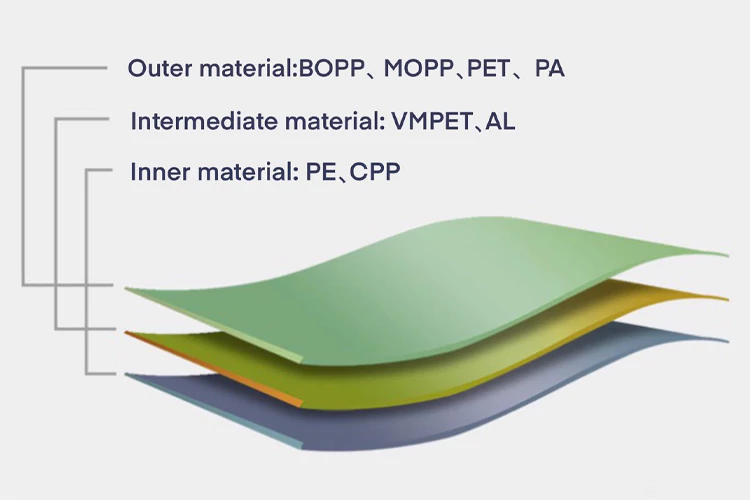 Outer material:BOPP、MOPP、PET、PA

Intermediate material: VMPET、AL

Inner material: PE、CPP